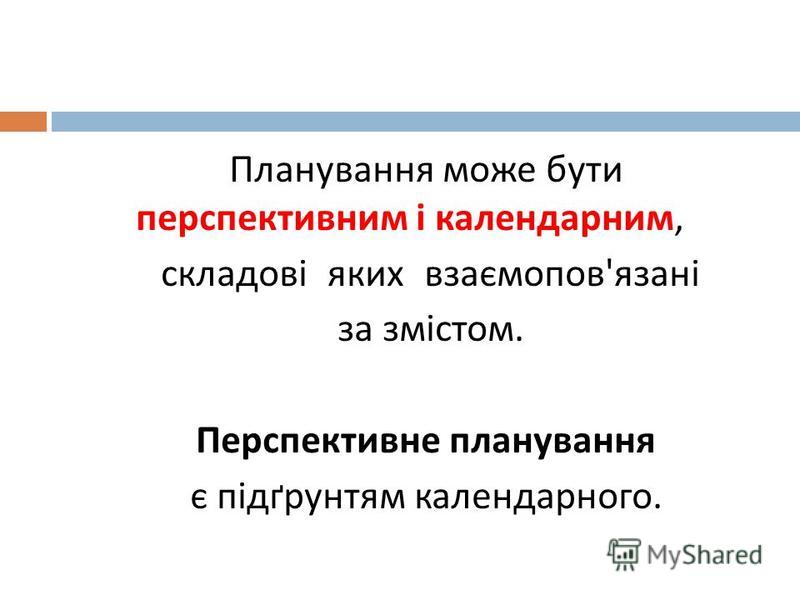 Планування може бути перспективним і календарним, складові яких взаємопов'язані за змістом.

Перспективне планування є підґрунтям календарного.

MyShared